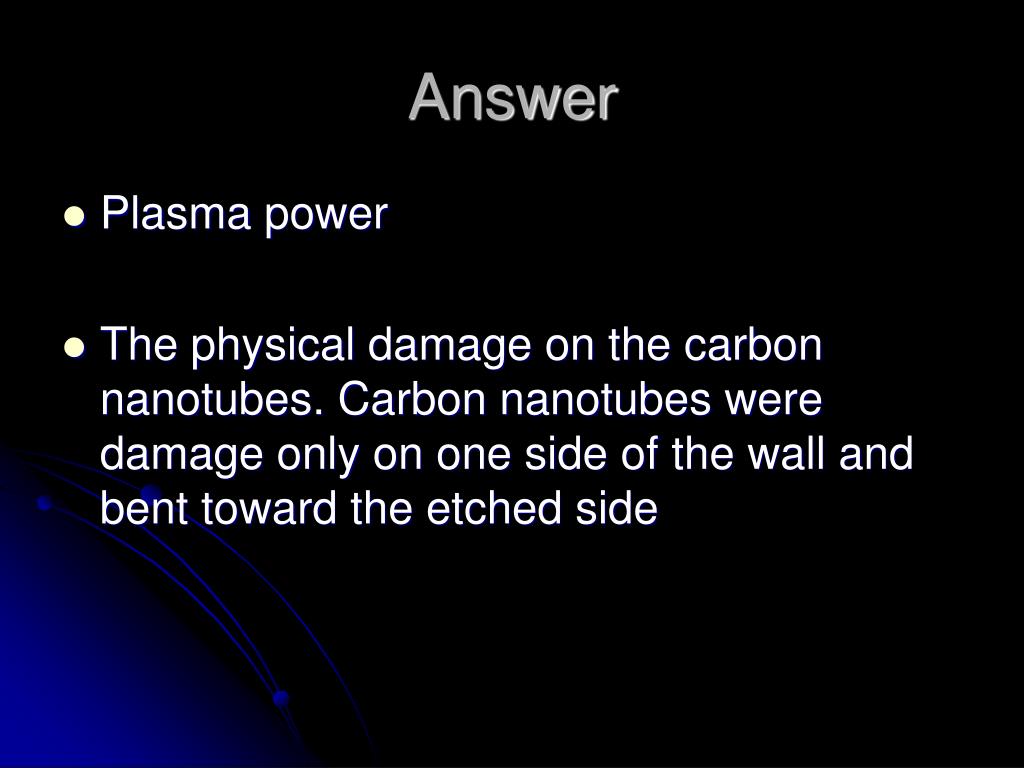 Answer

- Plasma power

- The physical damage on the carbon nanotubes. Carbon nanotubes were damage only on one side of the wall and bent toward the etched side